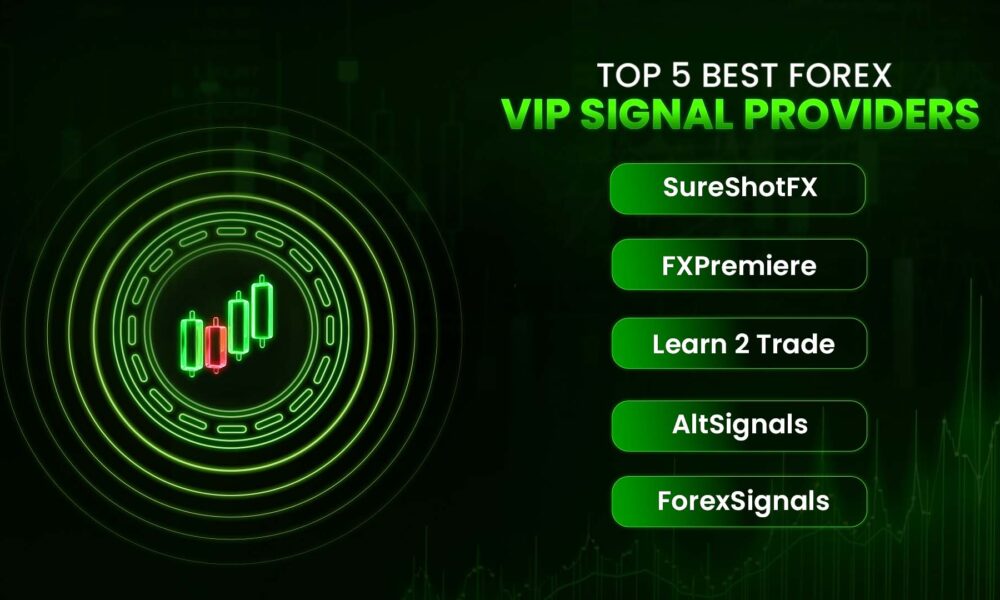 TOP 5 BEST FOREX
VIP SIGNAL PROVIDERS

SureShotFX

FXPremiere

Learn 2 Trade

AltSignals

ForexSignals